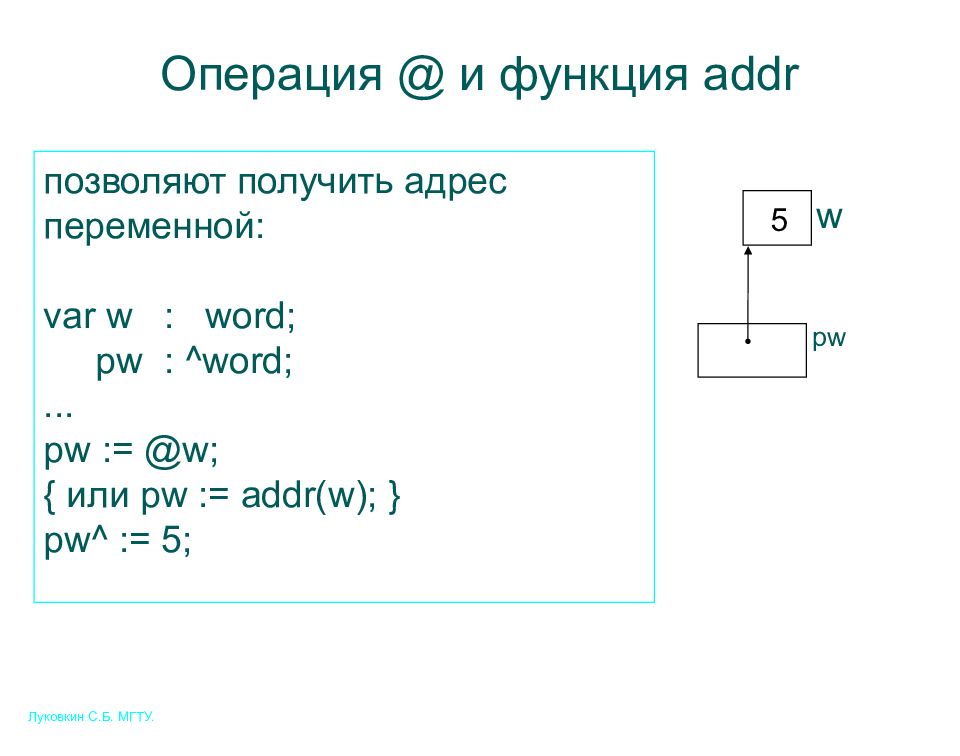 Операция @ и функция addr

позволяют получить адрес переменной:

var w   :   word;
    pw  : ^word;
...
pw := @w;
{ или pw := addr(w); }
pw^ := 5;

5 w

pw

Луковкин С.Б. МГТУ.